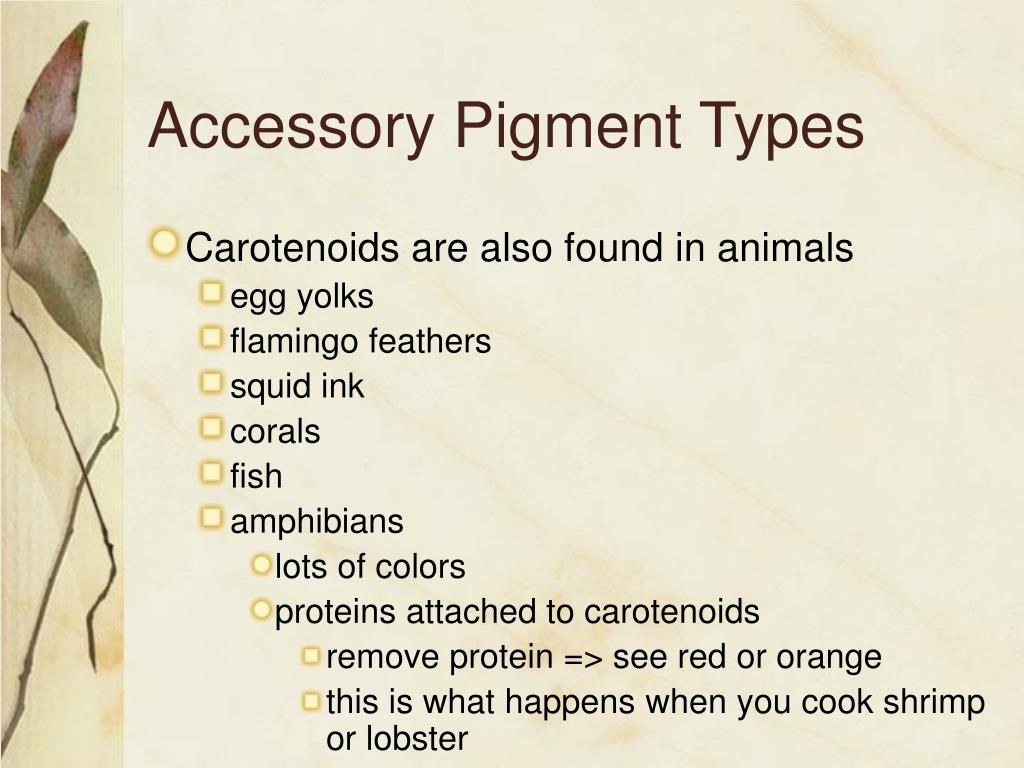 Accessory Pigment Types

Carotenoids are also found in animals

egg yolks

flamingo feathers

squid ink

corals

fish

amphibians

lots of colors

proteins attached to carotenoids

remove protein => see red or orange

this is what happens when you cook shrimp or lobster